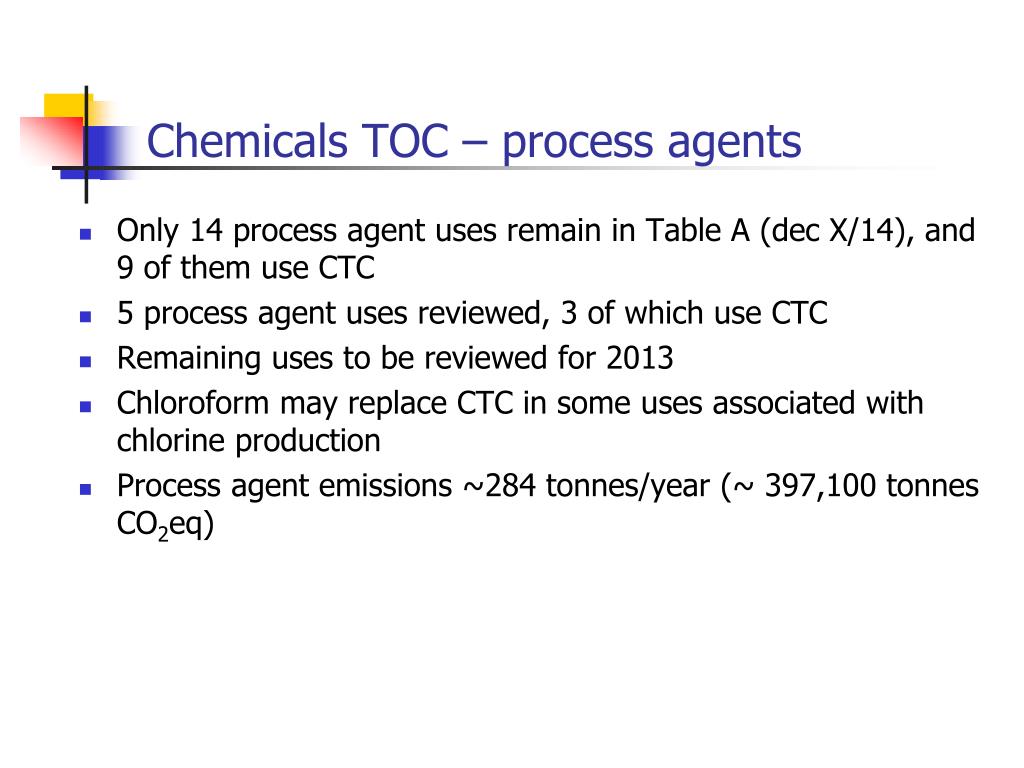 Chemicals TOC – process agents

- Only 14 process agent uses remain in Table A (dec X/14), and 9 of them use CTC
- 5 process agent uses reviewed, 3 of which use CTC
- Remaining uses to be reviewed for 2013
- Chloroform may replace CTC in some uses associated with chlorine production
- Process agent emissions ~284 tonnes/year (~ 397,100 tonnes $CO_2$eq)